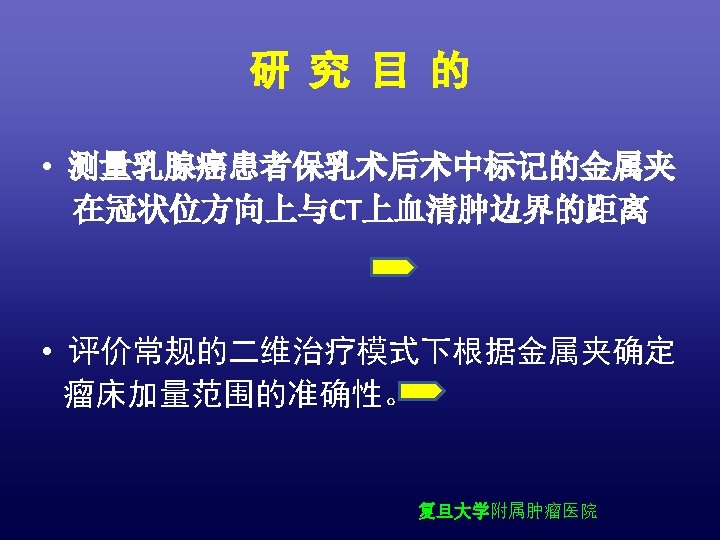 研 究 目 的

• 测量乳腺癌患者保乳术后术中标记的金属夹在冠状位方向上与CT上血清肿边界的距离

• 评价常规的二维治疗模式下根据金属夹确定瘤床加量范围的准确性。

复旦大学附属肿瘤医院